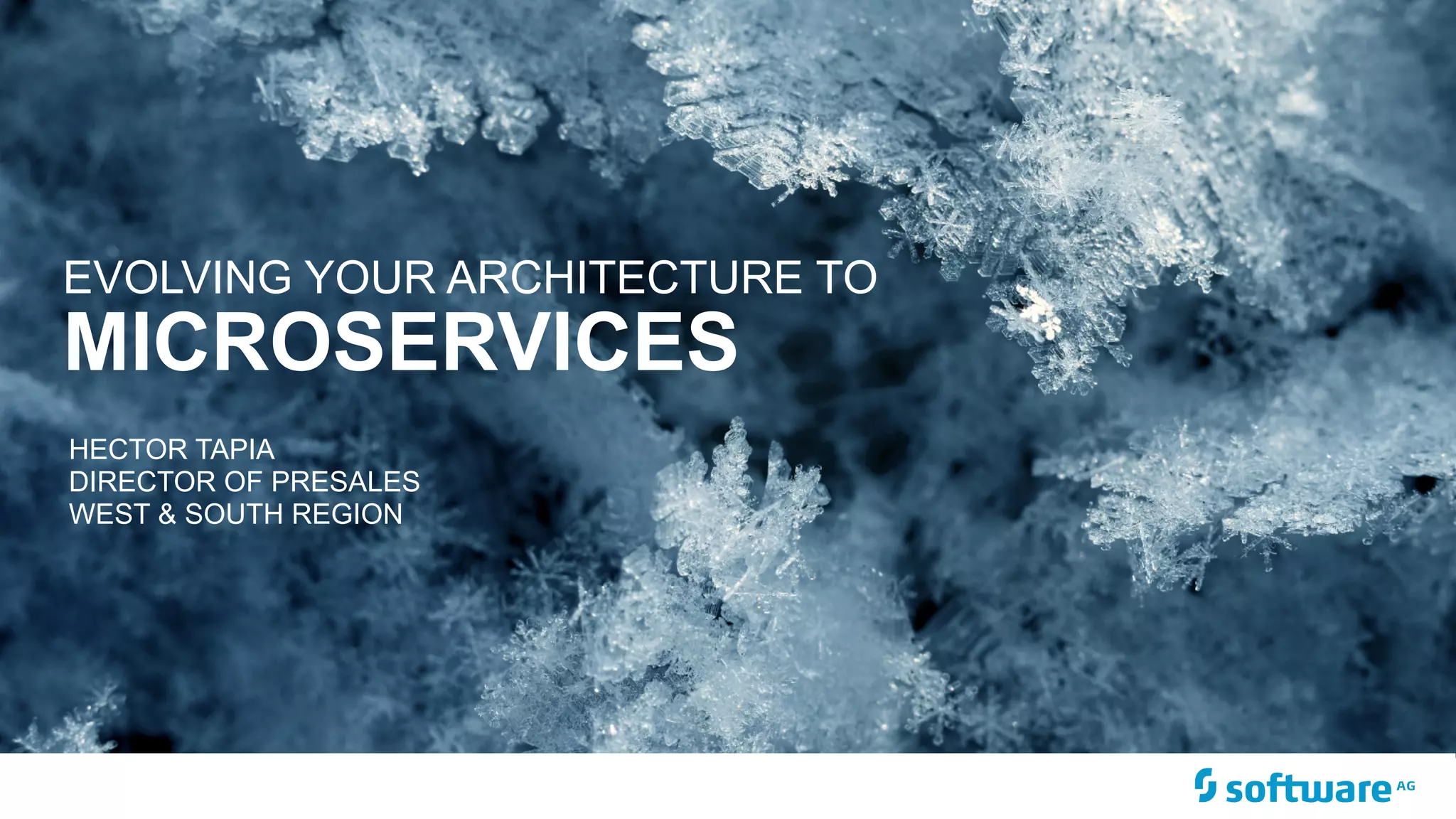 EVOLVING YOUR ARCHITECTURE TO
MICROSERVICES

HECTOR TAPIA
DIRECTOR OF PRESALES
WEST & SOUTH REGION

software AG